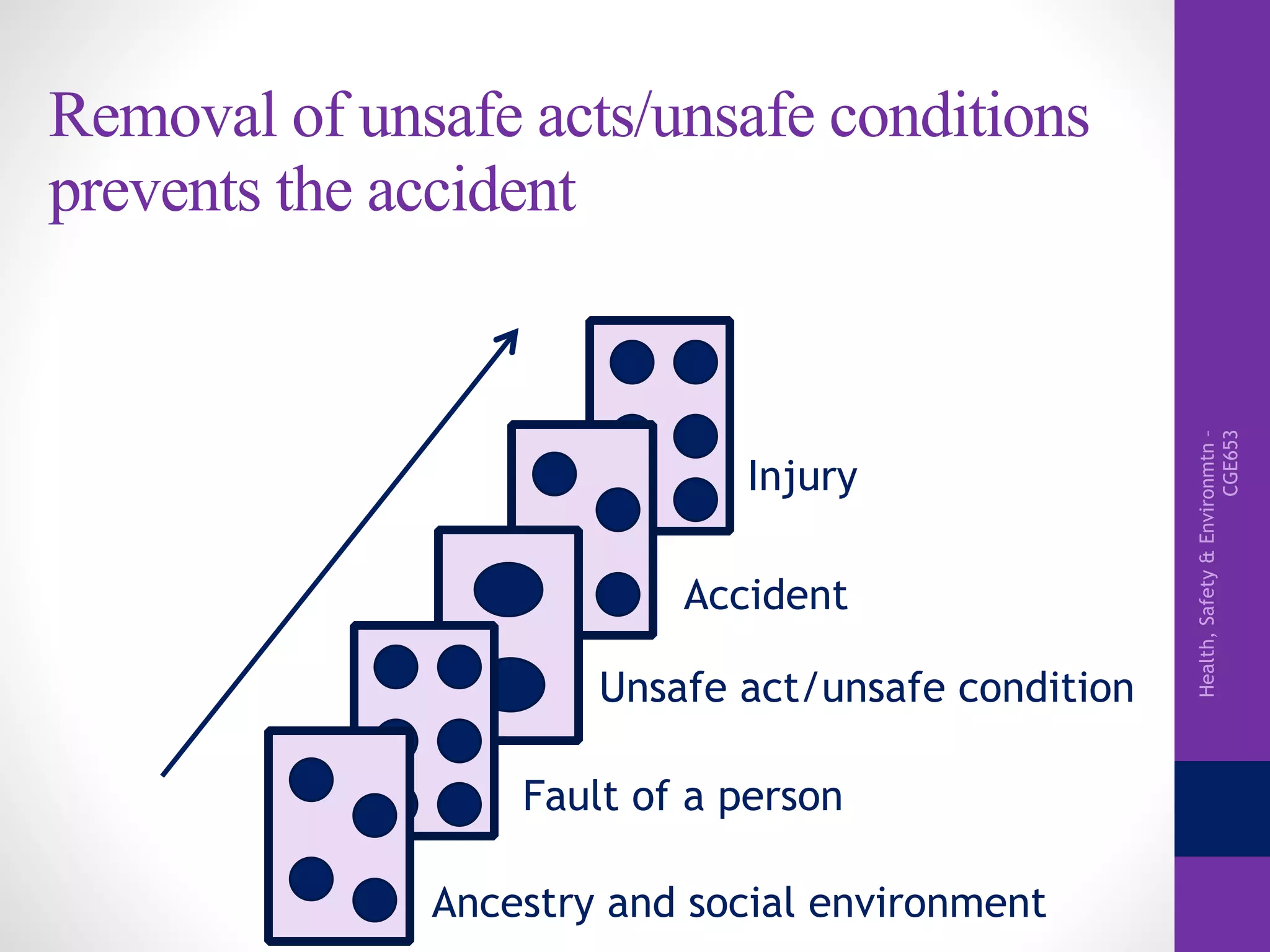 Removal of unsafe acts/unsafe conditions prevents the accident

Injury

Accident

Unsafe act/unsafe condition

Fault of a person

Ancestry and social environment

Health, Safety & Environmtn - CGE653